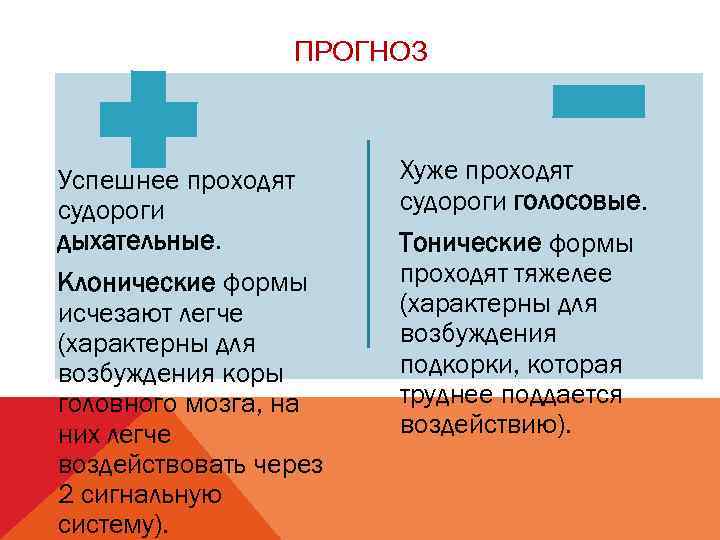 ПРОГНОЗ

Успешнее проходят судороги дыхательные.

Клонические формы исчезают легче (характерны для возбуждения коры головного мозга, на них легче воздействовать через 2 сигнальную систему).

Хуже проходят судороги голосовые.

Тонические формы проходят тяжелее (характерны для возбуждения подкорки, которая труднее поддается воздействию).